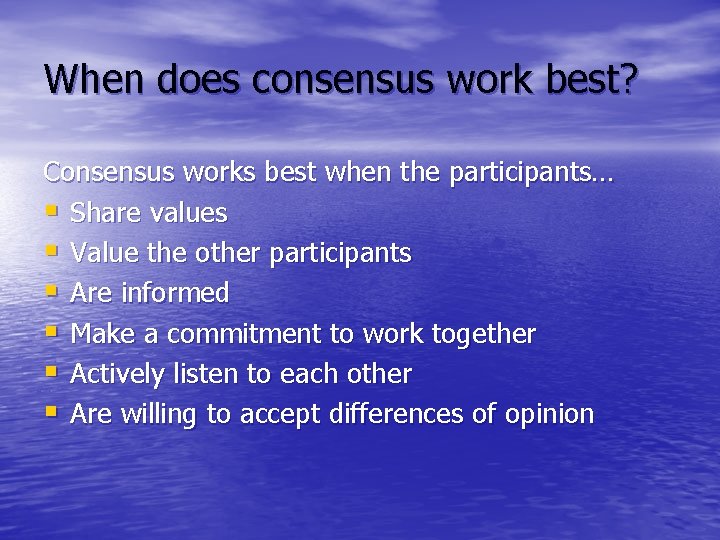 When does consensus work best?

Consensus works best when the participants…
- Share values
- Value the other participants
- Are informed
- Make a commitment to work together
- Actively listen to each other
- Are willing to accept differences of opinion